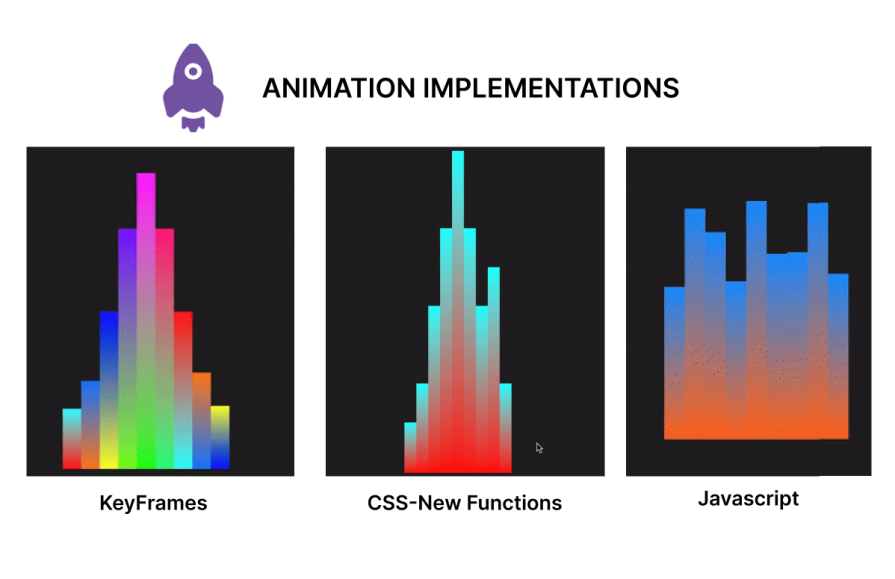 ANIMATION IMPLEMENTATIONS

KeyFrames

CSS-New Functions

Javascript